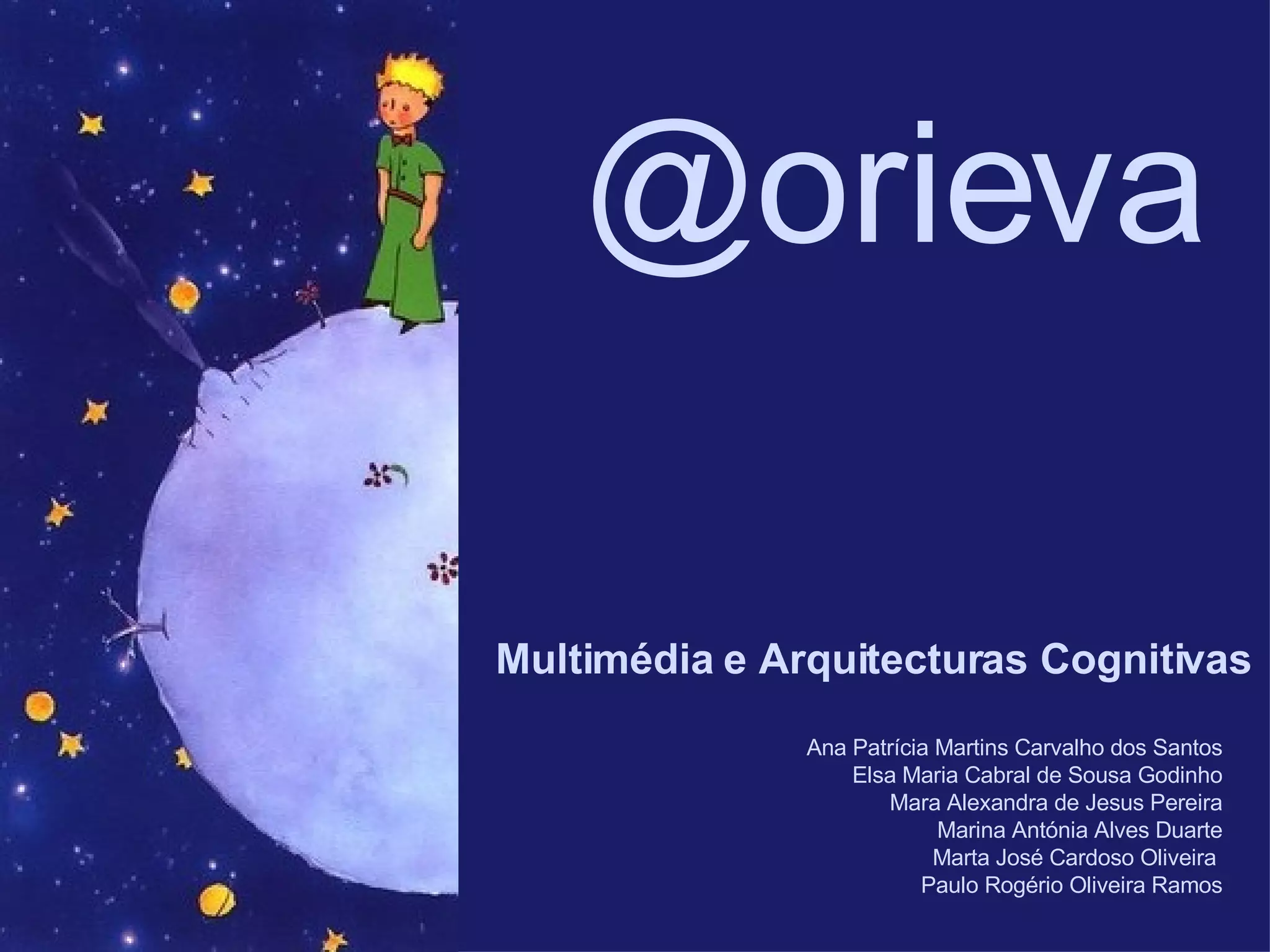 @orieva

Multimédia e Arquitecturas Cognitivas

Ana Patrícia Martins Carvalho dos Santos
Elsa Maria Cabral de Sousa Godinho
Mara Alexandra de Jesus Pereira
Marina Antónia Alves Duarte
Marta José Cardoso Oliveira
Paulo Rogério Oliveira Ramos